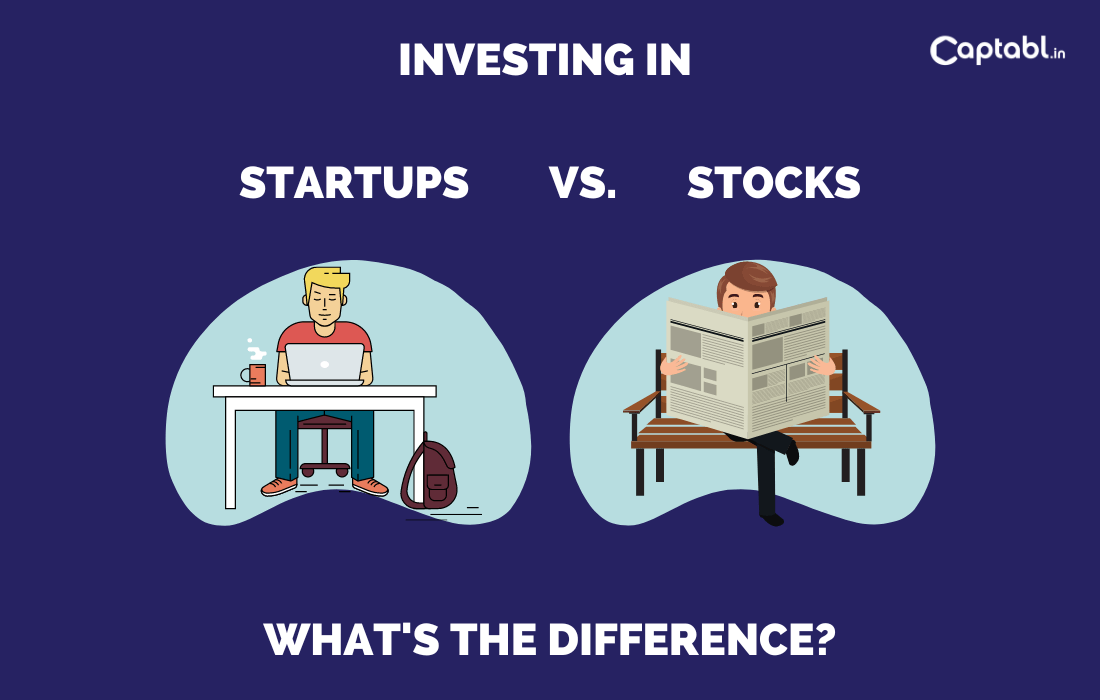 INVESTING IN

Captabl.in

STARTUPS VS. STOCKS

WHAT'S THE DIFFERENCE?